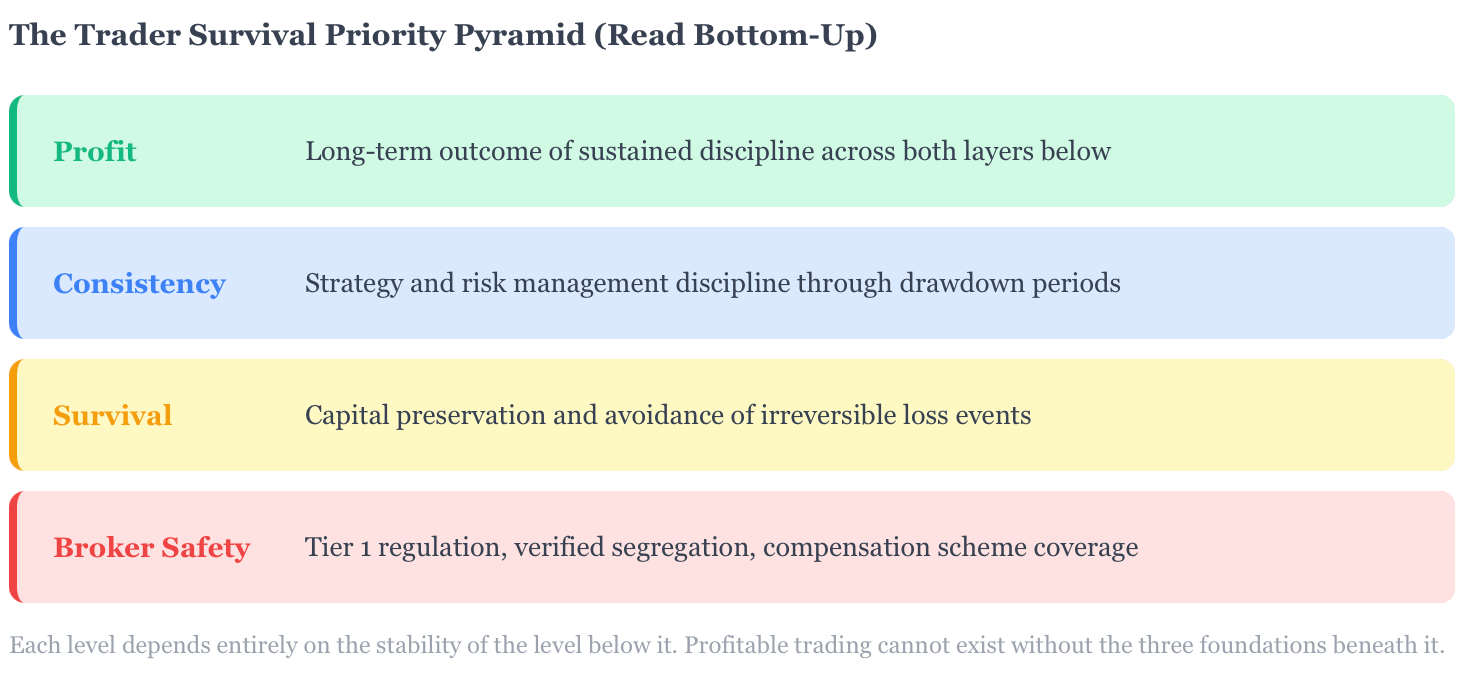 The Trader Survival Priority Pyramid (Read Bottom-Up)

Profit
Long-term outcome of sustained discipline across both layers below

Consistency
Strategy and risk management discipline through drawdown periods

Survival
Capital preservation and avoidance of irreversible loss events

Broker Safety
Tier 1 regulation, verified segregation, compensation scheme coverage

Each level depends entirely on the stability of the level below it. Profitable trading cannot exist without the three foundations beneath it.